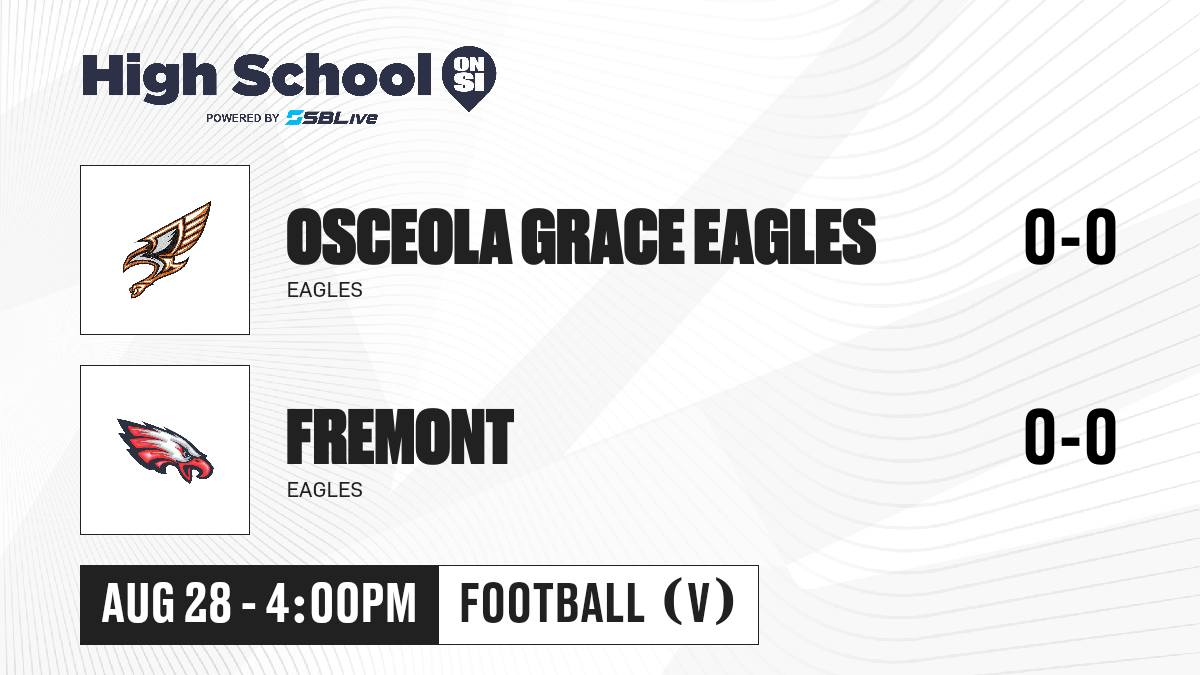 High School ON SI
POWERED BY SBLive

OSCEOLA GRACE EAGLES
EAGLES
0-0

FREMONT
EAGLES
0-0

AUG 28 - 4:00PM
FOOTBALL (V)